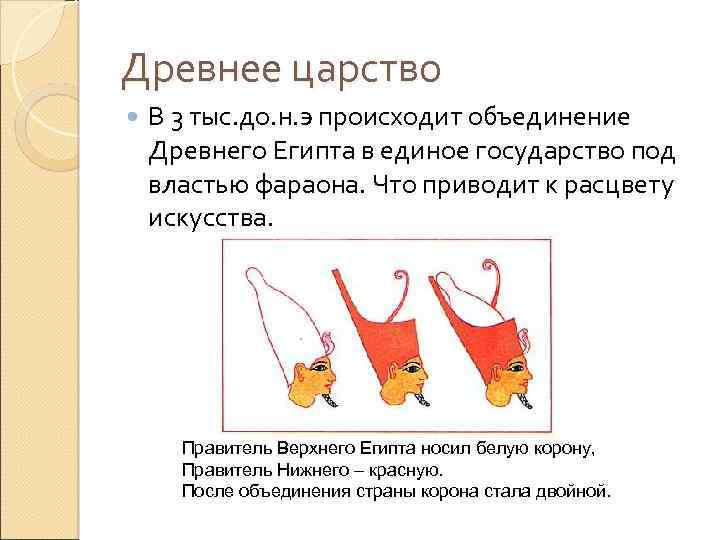 Древнее царство

В 3 тыс.до.н.э происходит объединение Древнего Египта в единое государство под властью фараона. Что приводит к расцвету искусства.

Правитель Верхнего Египта носил белую корону,
Правитель Нижнего – красную.
После объединения страны корона стала двойной.